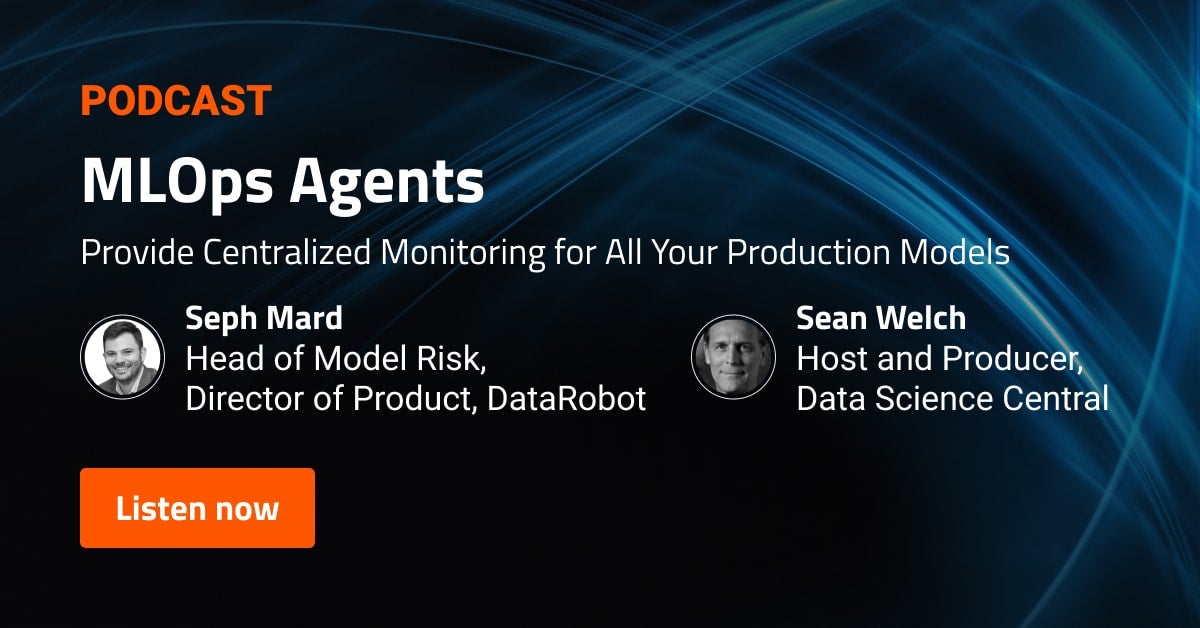 PODCAST

MLOps Agents

Provide Centralized Monitoring for All Your Production Models

Seph Mard
Head of Model Risk,
Director of Product, DataRobot

Sean Welch
Host and Producer,
Data Science Central

Listen now